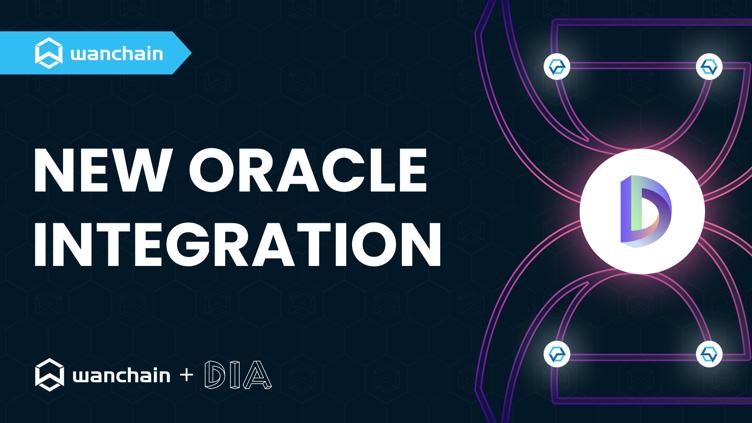 wanchain

NEW ORACLE INTEGRATION

wanchain + DIA